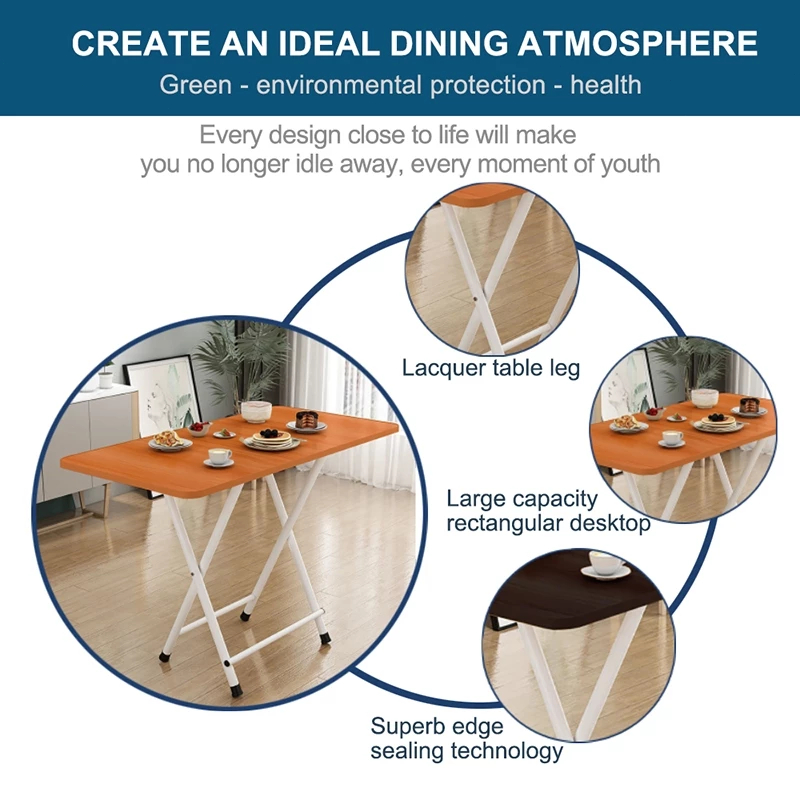 CREATE AN IDEAL DINING ATMOSPHERE
Green - environmental protection - health

Every design close to life will make you no longer idle away, every moment of youth

Lacquer table leg

Large capacity rectangular desktop

Superb edge sealing technology